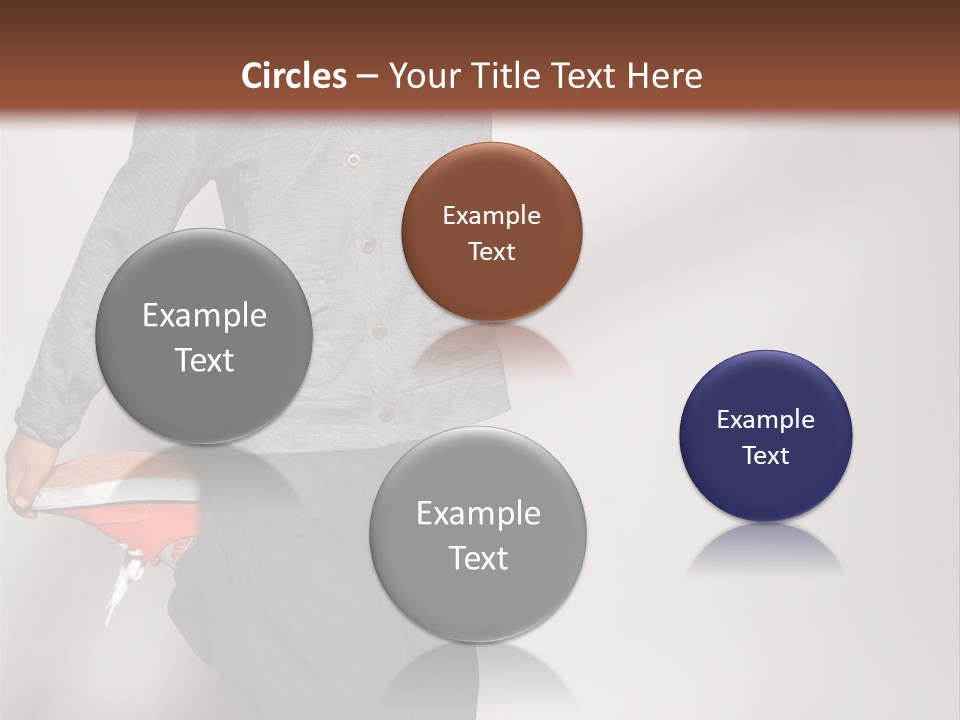 Circles – Your Title Text Here

Example Text

Example Text

Example Text

Example Text